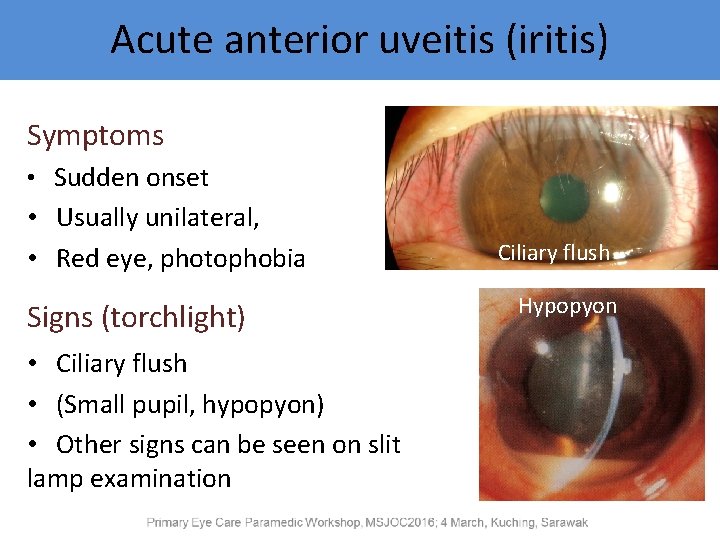 Acute anterior uveitis (iritis)

Symptoms

• Sudden onset
• Usually unilateral,
• Red eye, photophobia

Signs (torchlight)

• Ciliary flush
• (Small pupil, hypopyon)
• Other signs can be seen on slit lamp examination

Ciliary flush

Hypopyon

Primary Eye Care Paramedic Workshop, MSJOC2016; 4 March, Kuching, Sarawak